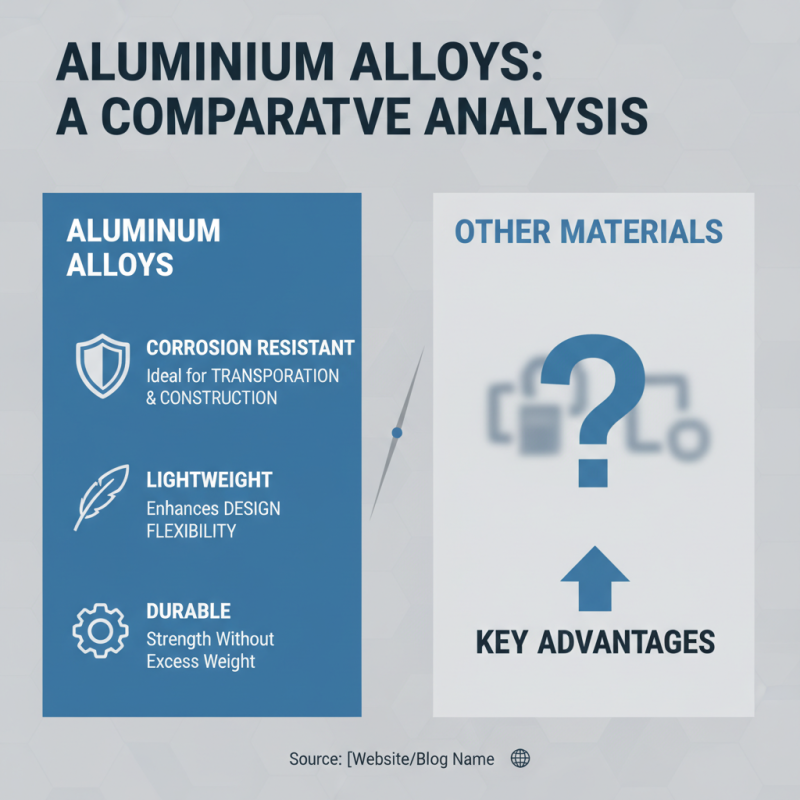 ALUMINIUM ALLOYS:
A COMPARATVE ANALYSIS

ALUMINUM ALLOYS

CORROSION RESISTANT
Ideal for TRANSPORATION & CONSTRUCTION

LIGHTWEIGHT
Enhances DESIGN FLEXIBILITY

DURABLE
Strength Without Excess Weight

OTHER MATERIALS

?

KEY ADVANTAGES

Source: [Website/Blog Name